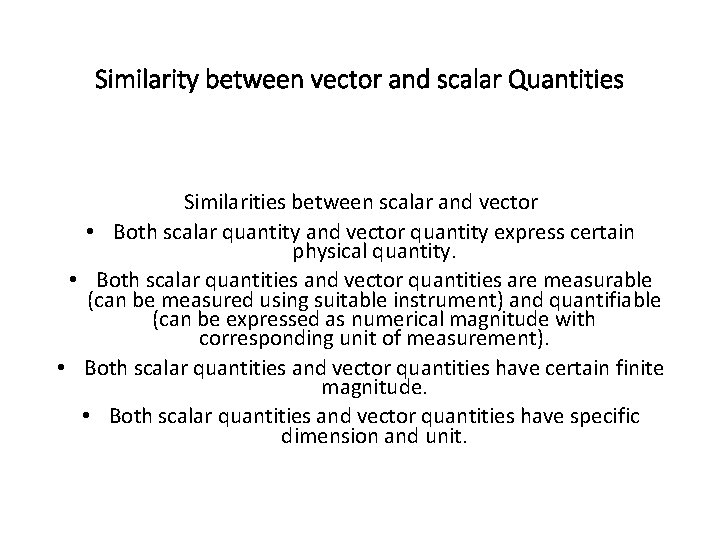 Similarity between vector and scalar Quantities

Similarities between scalar and vector

• Both scalar quantity and vector quantity express certain physical quantity.

• Both scalar quantities and vector quantities are measurable (can be measured using suitable instrument) and quantifiable (can be expressed as numerical magnitude with corresponding unit of measurement).

• Both scalar quantities and vector quantities have certain finite magnitude.

• Both scalar quantities and vector quantities have specific dimension and unit.